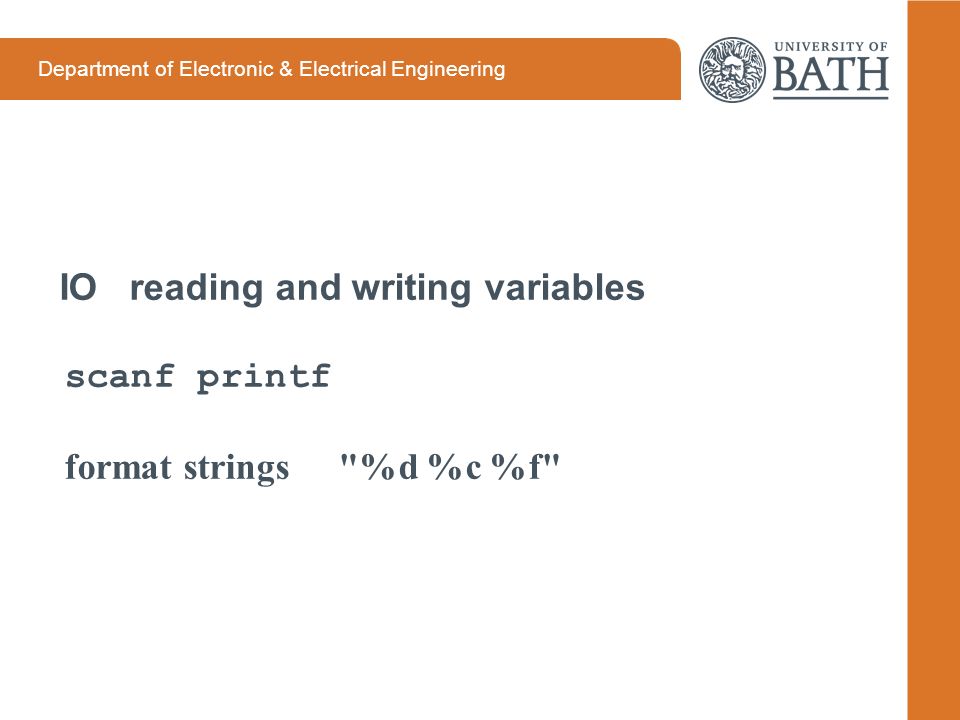 Department of Electronic & Electrical Engineering

UNIVERSITY OF BATH

IO reading and writing variables

scanf printf

format strings "%d %c %f"